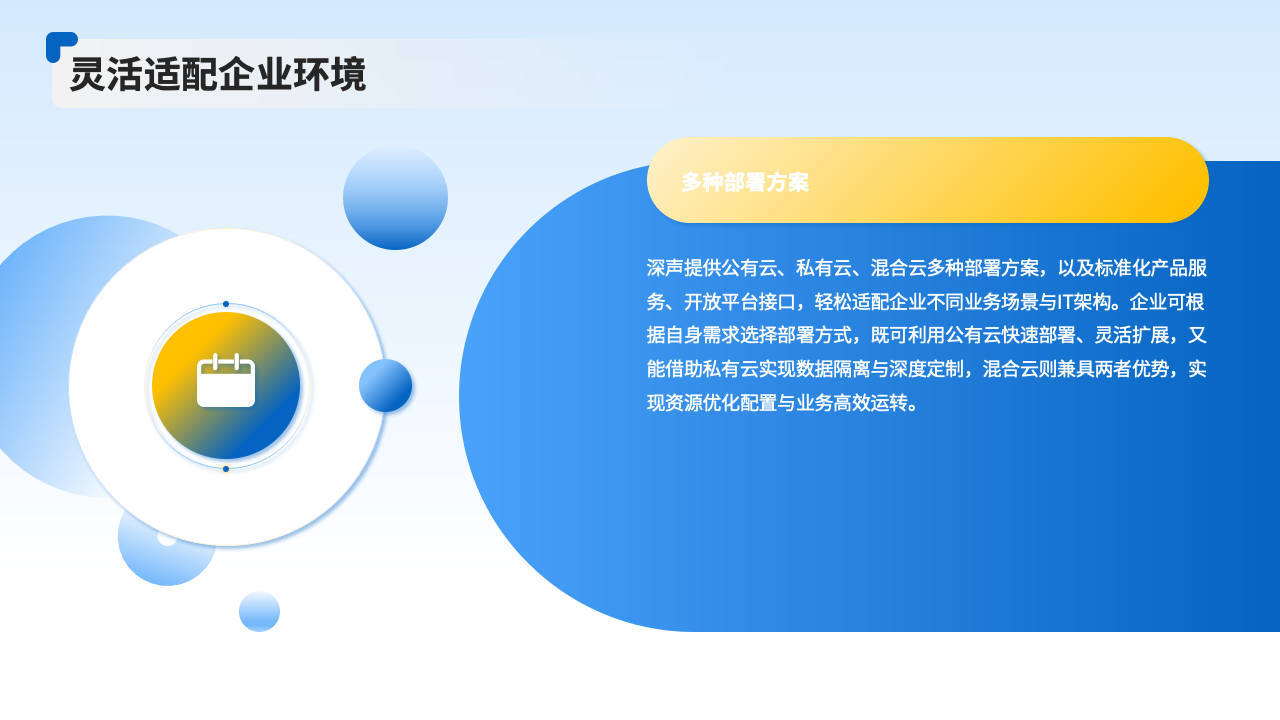 灵活适配企业环境

多种部署方案

深声提供公有云、私有云、混合云多种部署方案，以及标准化产品服务、开放平台接口，轻松适配企业不同业务场景与IT架构。企业可根据自身需求选择部署方式，既可利用公有云快速部署、灵活扩展，又能借助私有云实现数据隔离与深度定制，混合云则兼具两者优势，实现资源优化配置与业务高效运转。